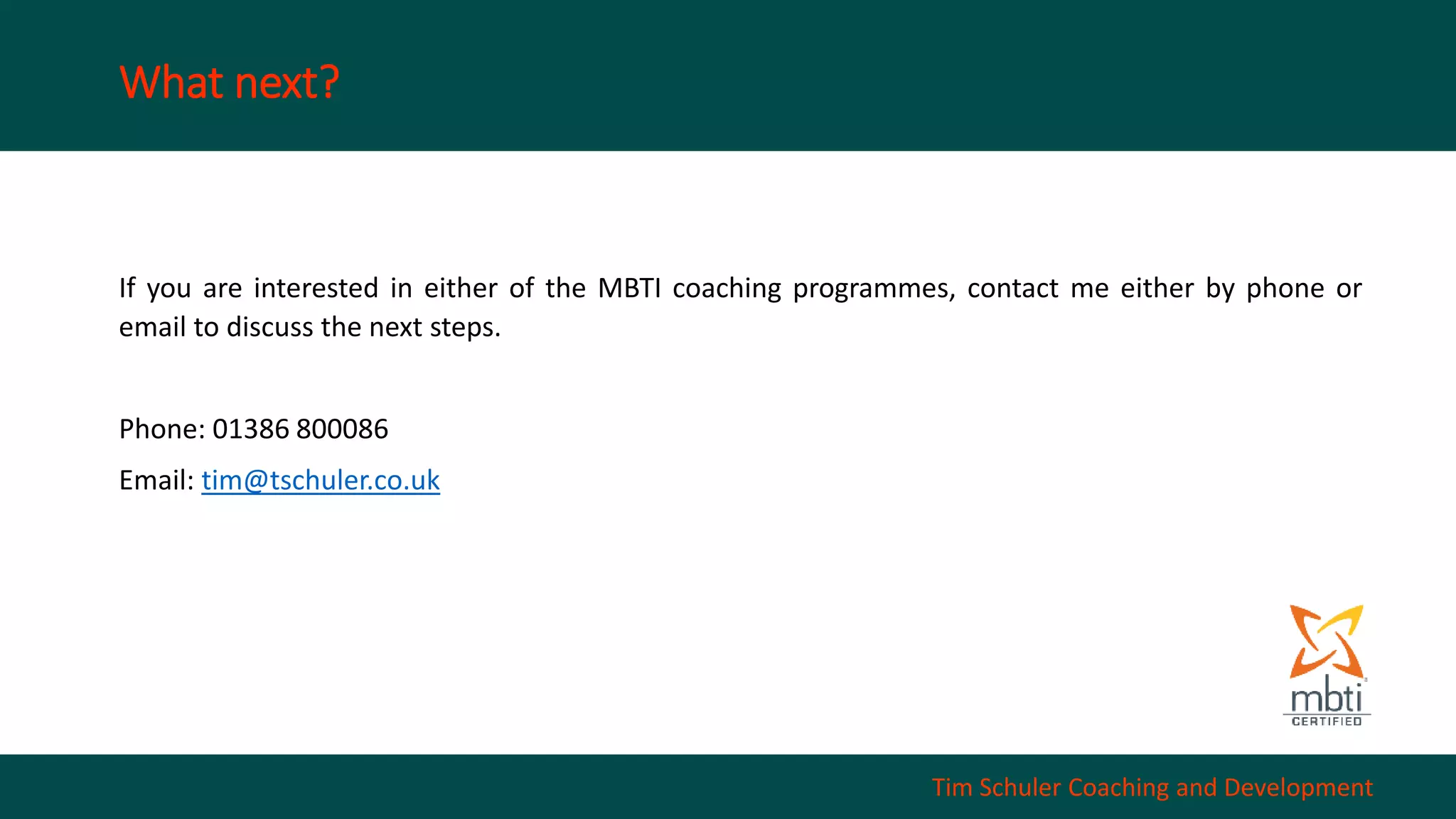 What next?

If you are interested in either of the MBTI coaching programmes, contact me either by phone or email to discuss the next steps.

Phone: 01386 800086

Email: tim@tschuler.co.uk

mbti CERTIFIED

Tim Schuler Coaching and Development